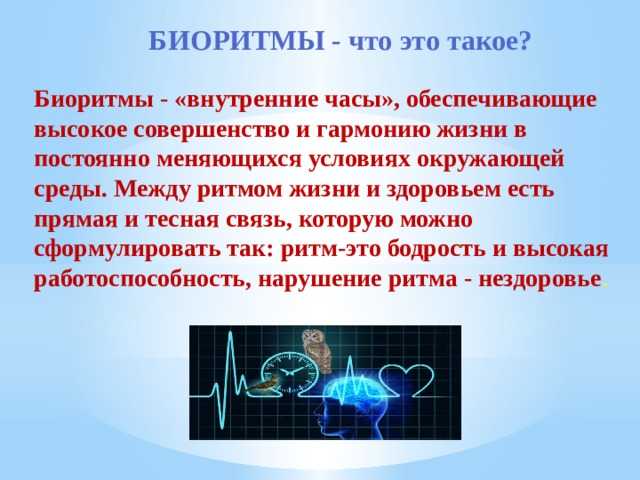 БИОРИТМЫ - что это такое?

Биоритмы - «внутренние часы», обеспечивающие высокое совершенство и гармонию жизни в постоянно меняющихся условиях окружающей среды. Между ритмом жизни и здоровьем есть прямая и тесная связь, которую можно сформулировать так: ритм-это бодрость и высокая работоспособность, нарушение ритма - нездоровье.